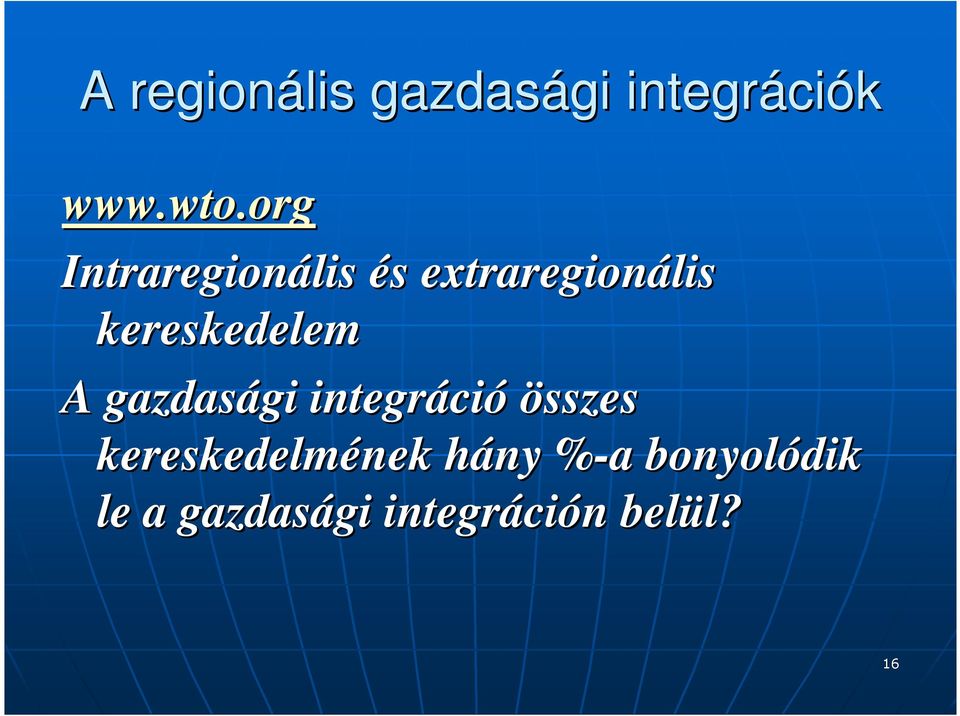 A regionális gazdasági integrációk

www.wto.org

Intraregionális és extraregionális kereskedelem

A gazdasági integráció összes kereskedelmének hány %-a bonyolódik le a gazdasági integráción belül?

16